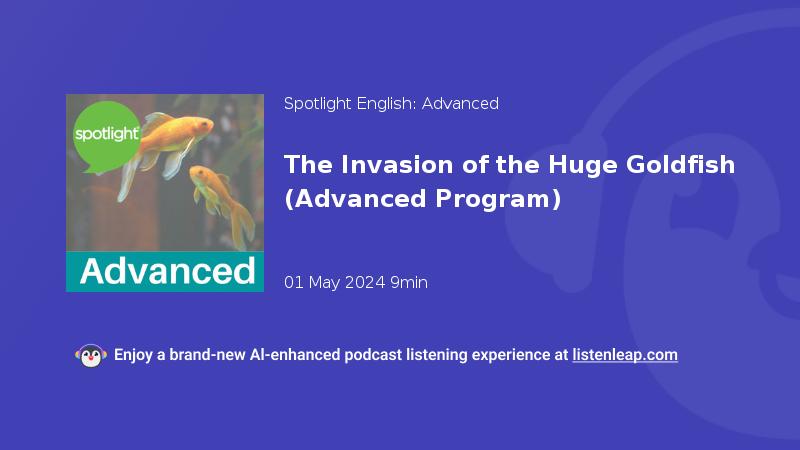 spotlight

Advanced

Spotlight English: Advanced

The Invasion of the Huge Goldfish (Advanced Program)

01 May 2024 9min

Enjoy a brand-new AI-enhanced podcast listening experience at listenleap.com